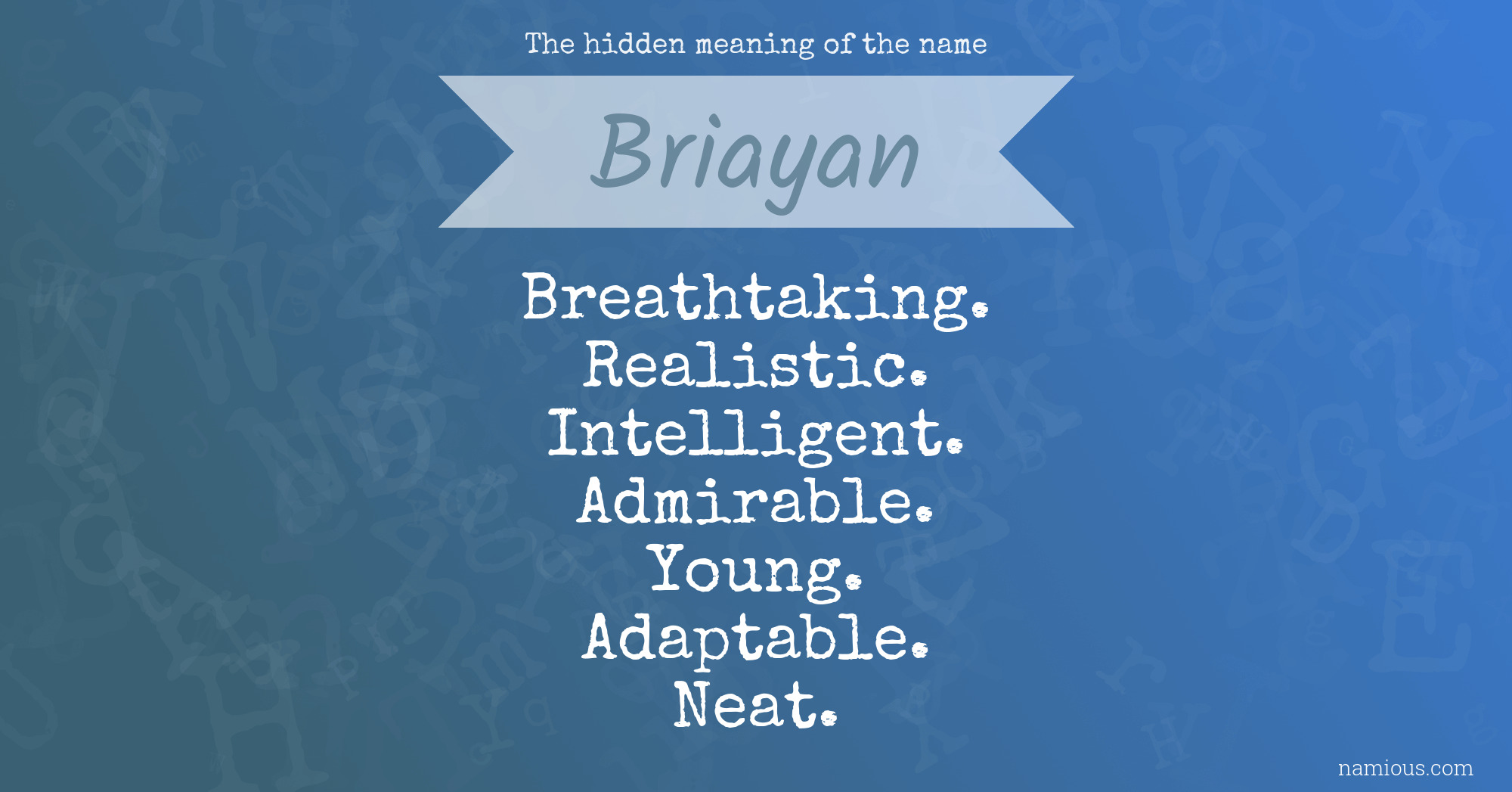 The hidden meaning of the name

Briayan

Breathtaking.
Realistic.
Intelligent.
Admirable.
Young.
Adaptable.
Neat.

namious.com